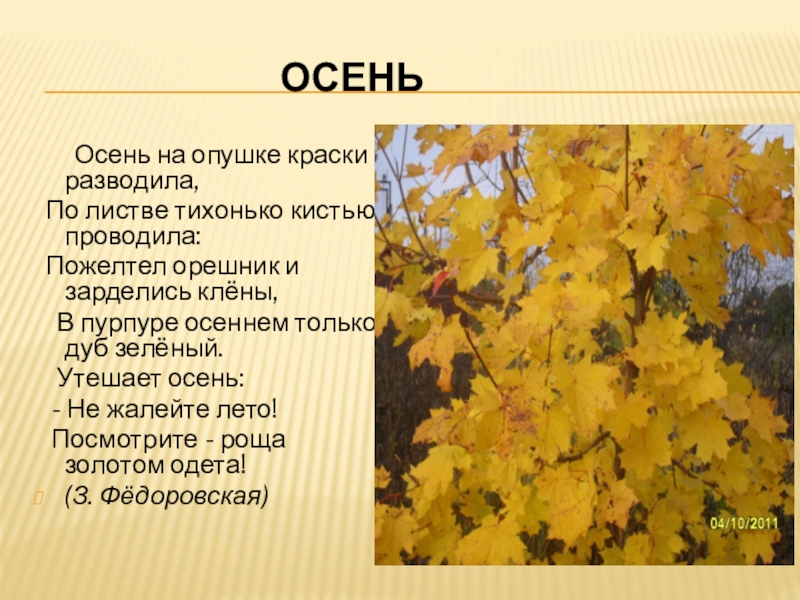 ОСЕНЬ

Осень на опушке краски разводила,

По листве тихонько кистью проводила:

Пожелтел орешник и зарделись клёны,

В пурпуре осеннем только дуб зелёный.

Утешает осень:

- Не жалейте лето!

Посмотрите - роща золотом одета!

(З. Фёдоровская)

04/10/2011